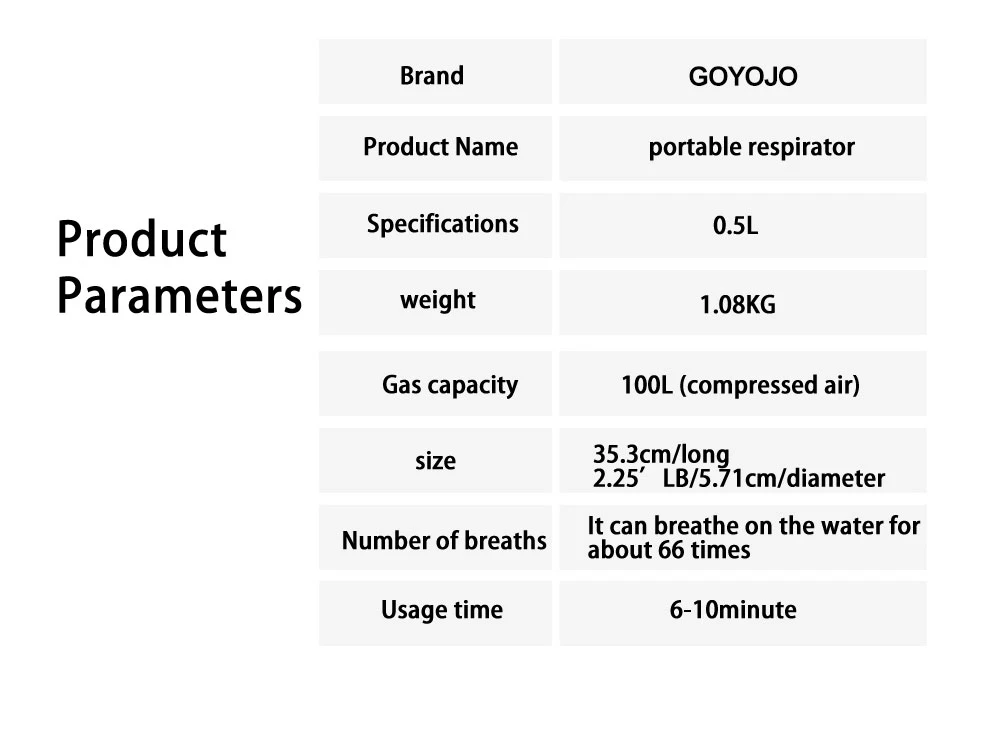 Product Parameters

| Brand | GOYOJO |
|---|---|
| Product Name | portable respirator |
| Specifications | 0.5L |
| weight | 1.08KG |
| Gas capacity | 100L (compressed air) |
| size | 35.3cm/long 2.25′ LB/5.71cm/diameter |
| Number of breaths | It can breathe on the water for about 66 times |
| Usage time | 6-10minute |